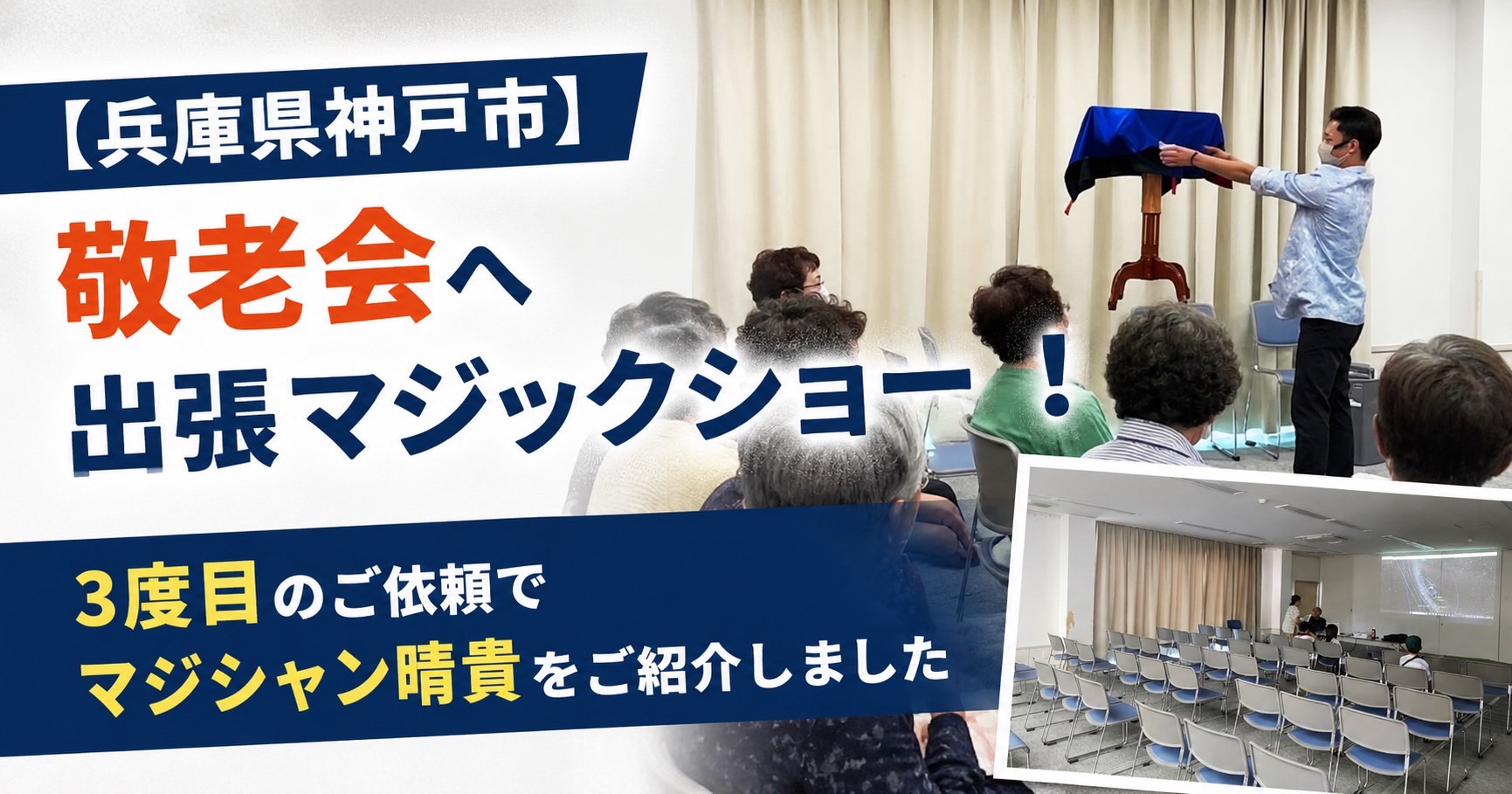 【兵庫県神戸市】
敬老会へ
出張マジックショー！

3度目のご依頼で
マジシャン晴貴をご紹介しました